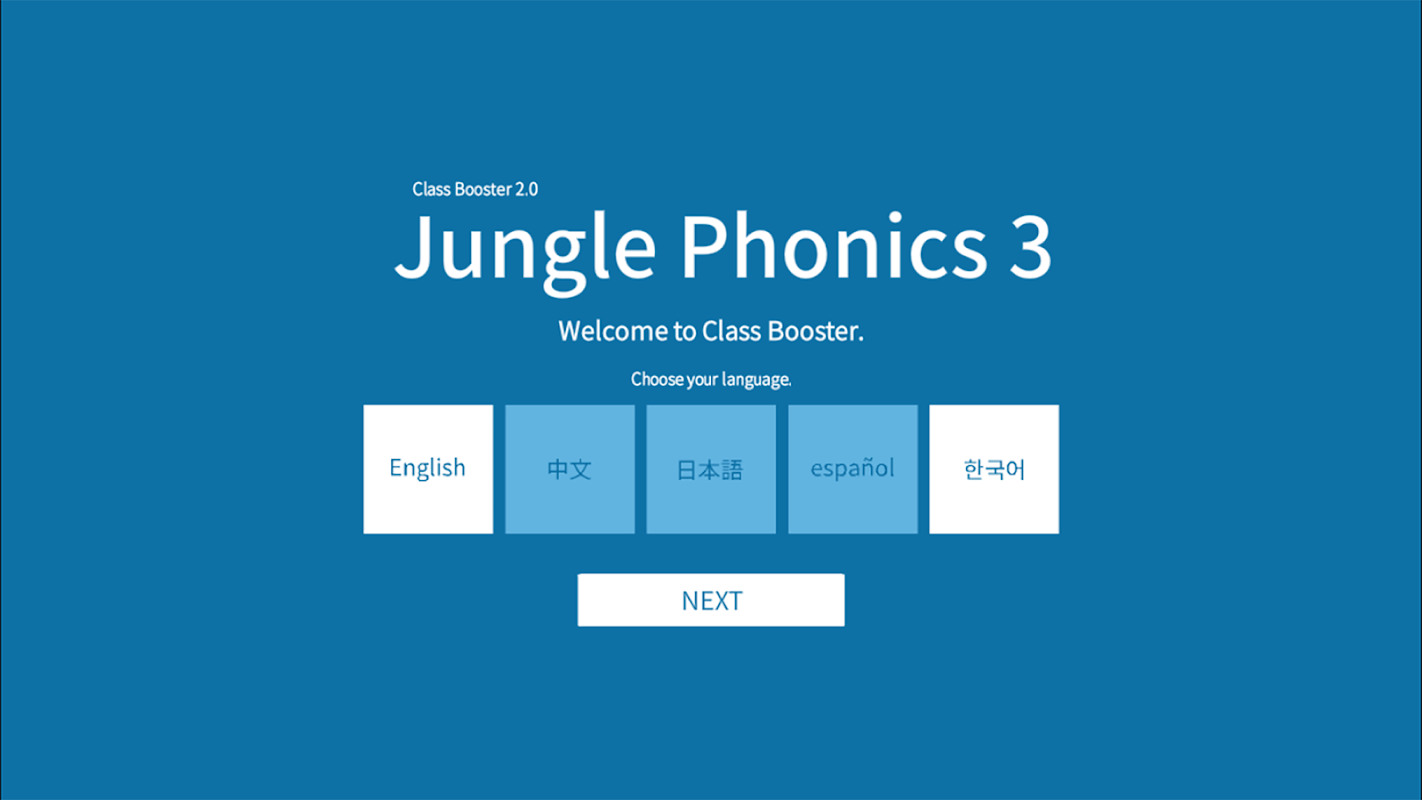 Class Booster 2.0

Jungle Phonics 3

Welcome to Class Booster.

Choose your language.

English
中文
日本語
español
한국어

NEXT